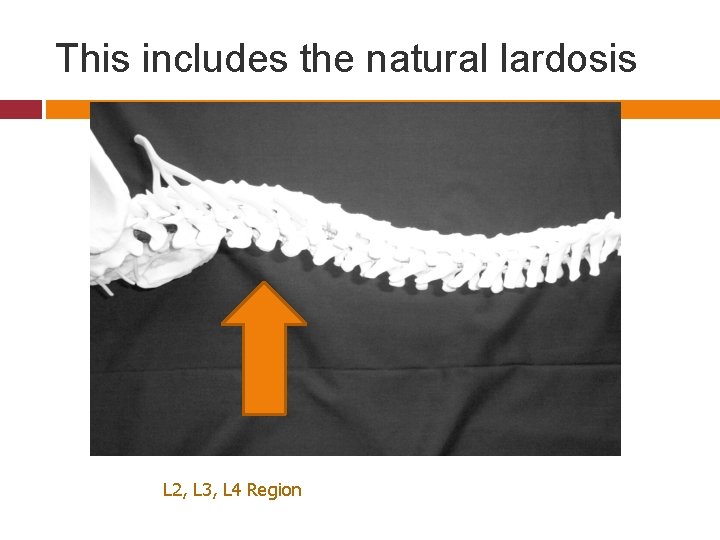 This includes the natural lardosis

L2, L3, L4 Region